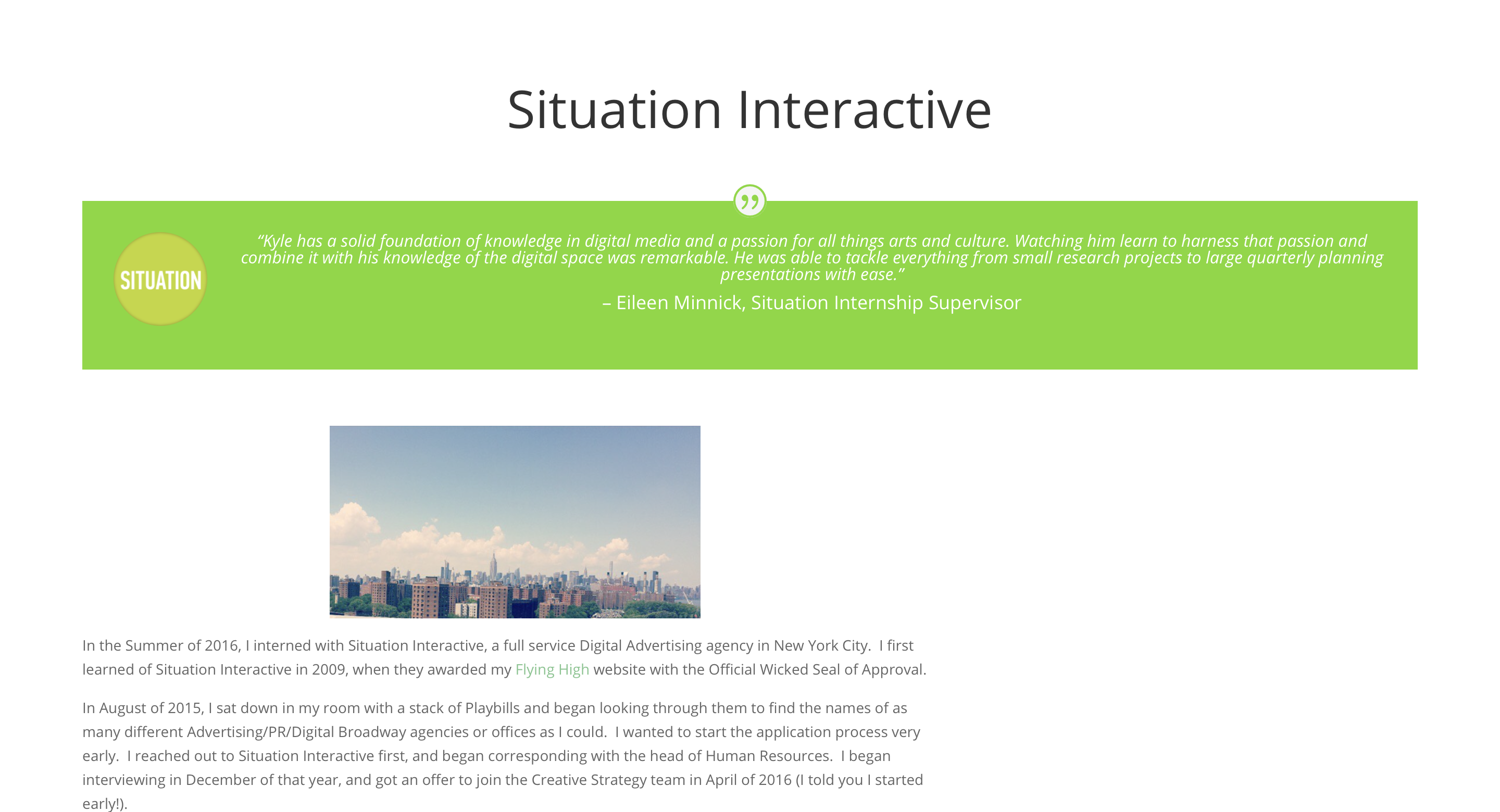 Situation Interactive

SITUATION

“Kyle has a solid foundation of knowledge in digital media and a passion for all things arts and culture. Watching him learn to harness that passion and combine it with his knowledge of the digital space was remarkable. He was able to tackle everything from small research projects to large quarterly planning presentations with ease.”

– Eileen Minnick, Situation Internship Supervisor

In the Summer of 2016, I interned with Situation Interactive, a full service Digital Advertising agency in New York City. I first learned of Situation Interactive in 2009, when they awarded my Flying High website with the Official Wicked Seal of Approval.

In August of 2015, I sat down in my room with a stack of Playbills and began looking through them to find the names of as many different Advertising/PR/Digital Broadway agencies or offices as I could. I wanted to start the application process very early. I reached out to Situation Interactive first, and began corresponding with the head of Human Resources. I began interviewing in December of that year, and got an offer to join the Creative Strategy team in April of 2016 (I told you I started early!).